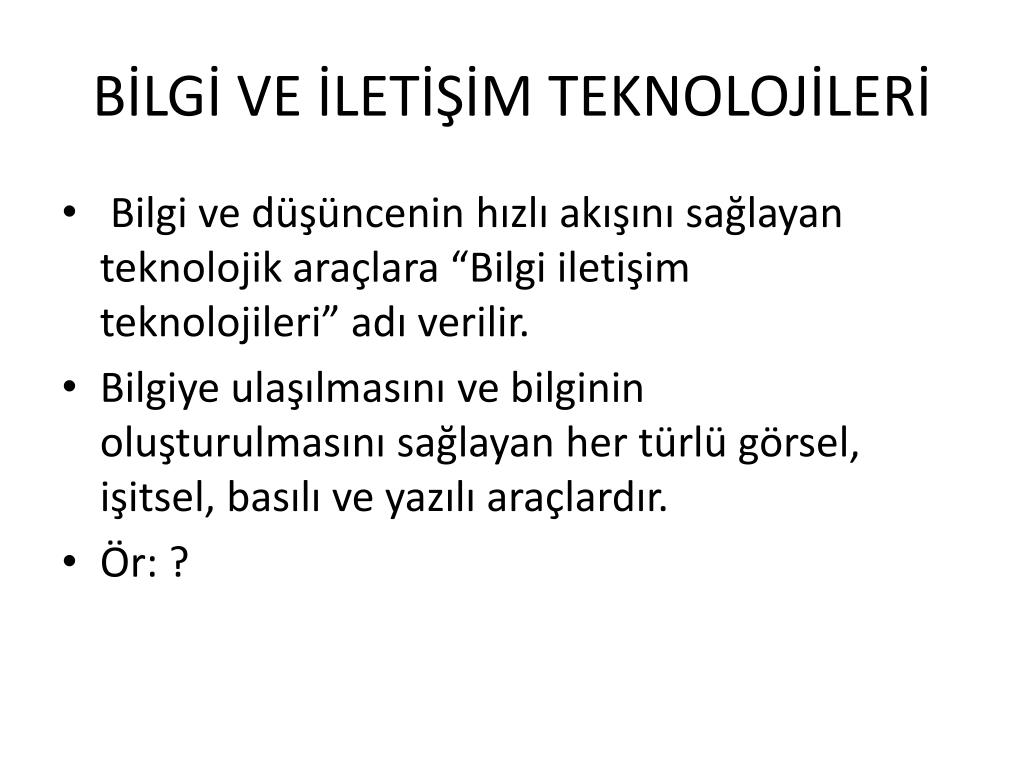 BİLGİ VE İLETİŞİM TEKNOLOJİLERİ

• Bilgi ve düşüncenin hızlı akışını sağlayan teknolojik araçlara “Bilgi iletişim teknolojileri” adı verilir.
• Bilgiye ulaşılmasını ve bilginin oluşturulmasını sağlayan her türlü görsel, işitsel, basılı ve yazılı araçlardır.
• Ör: ?